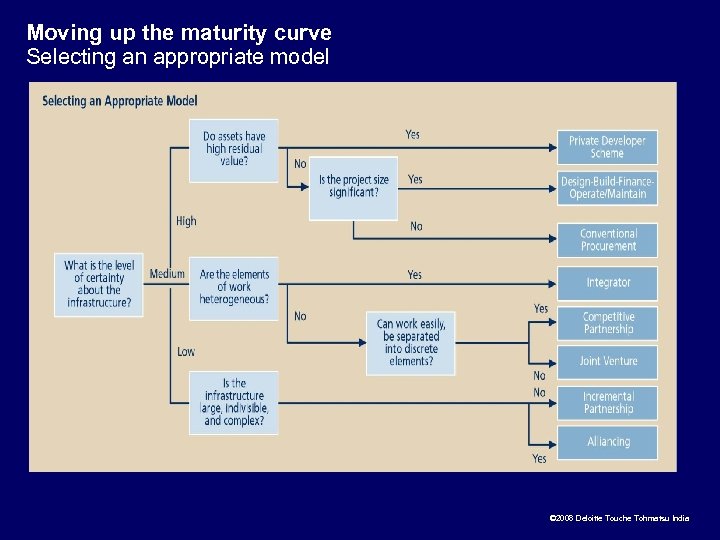 Moving up the maturity curve
Selecting an appropriate model

Selecting an Appropriate Model

What is the level of certainty about the infrastructure?

High

Medium

Low

Do assets have high residual value?

Yes

No

Is the project size significant?

Yes

No

Are the elements of work heterogeneous?

Yes

No

Can work easily, be separated into discrete elements?

Yes

No

Is the infrastructure large, indivisible, and complex?

No

Yes

Private Developer Scheme

Design-Build-Finance-Operate/Maintain

Conventional Procurement

Integrator

Competitive Partnership

Joint Venture

Incremental Partnership

Alliancing

©2008 Deloitte Touche Tohmatsu India